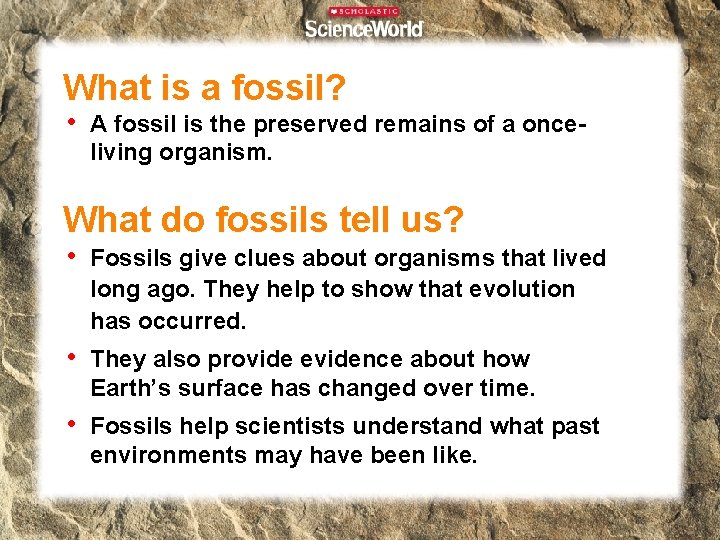 SCHOLASTIC
ScienceWorld

What is a fossil?

• A fossil is the preserved remains of a once-living organism.

What do fossils tell us?

• Fossils give clues about organisms that lived long ago. They help to show that evolution has occurred.

• They also provide evidence about how Earth's surface has changed over time.

• Fossils help scientists understand what past environments may have been like.